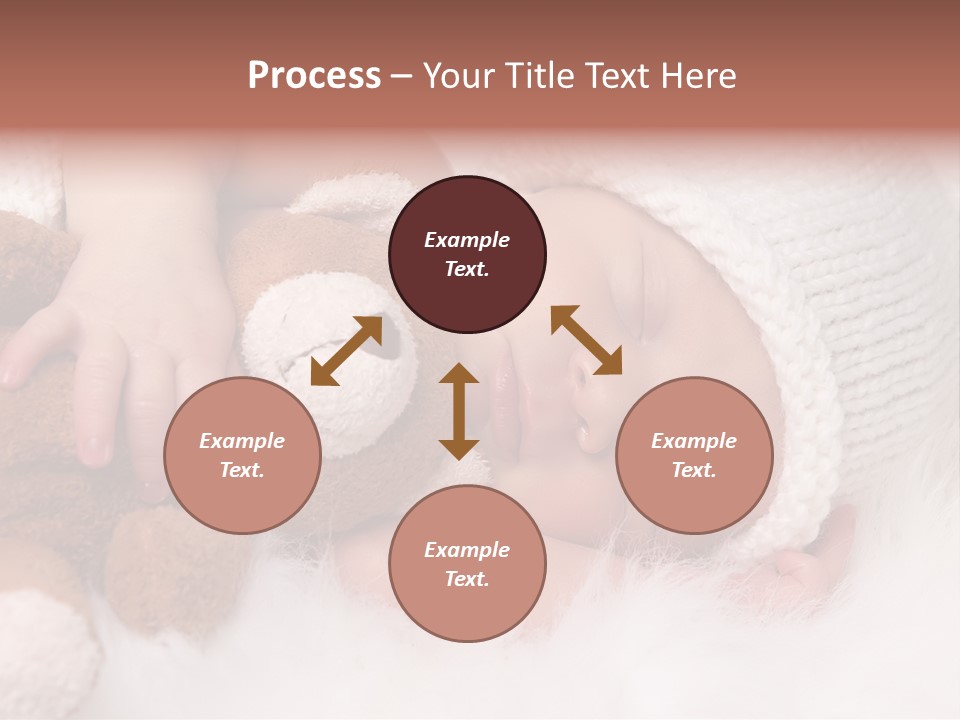 Process – Your Title Text Here

Example Text.

Example Text.

Example Text.

Example Text.